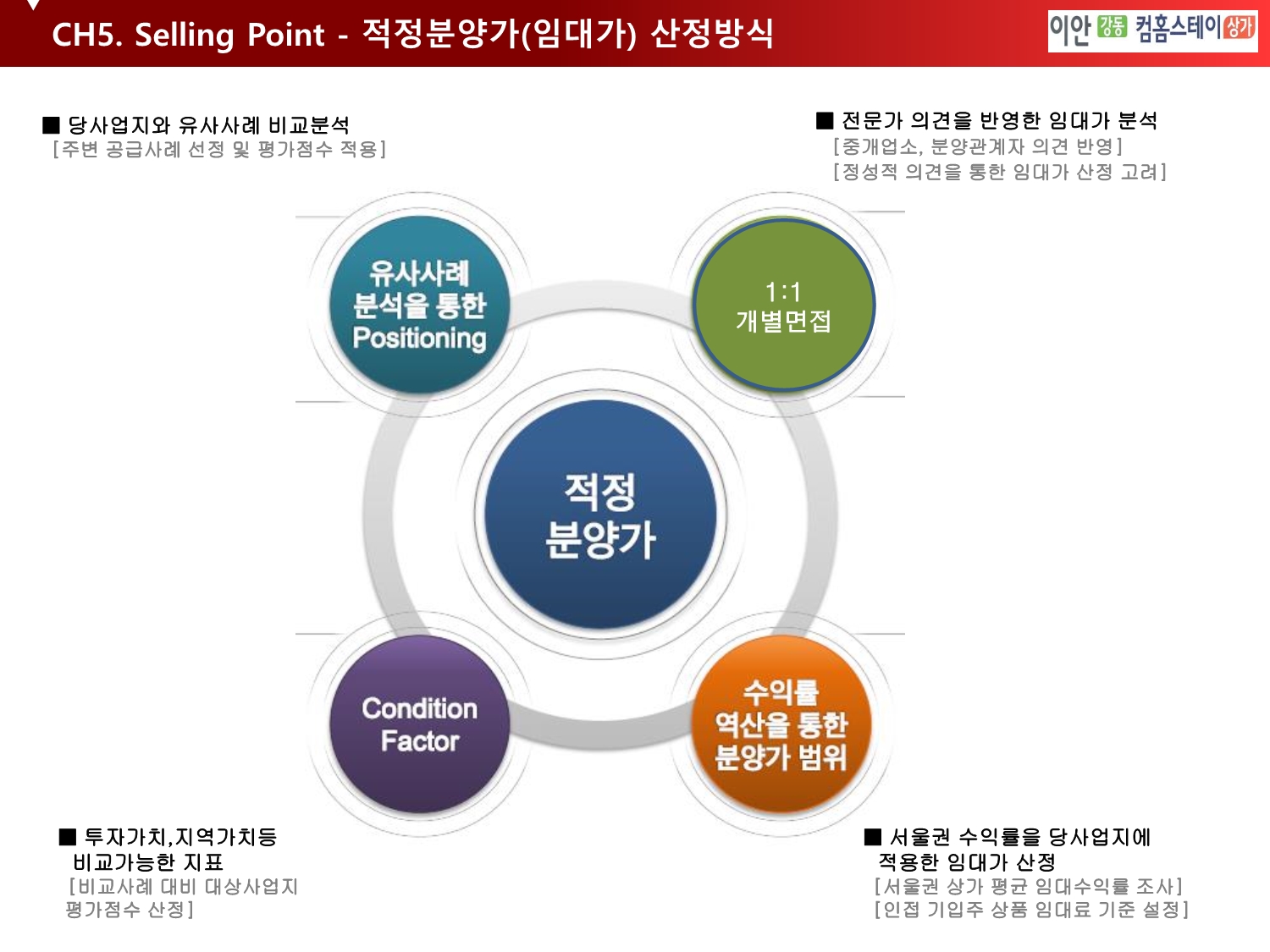 CH5. Selling Point - 적정분양가(임대가) 산정방식

이안 강동 컴홈스테이 상가

■ 당사업지와 유사사례 비교분석
[주변 공급사례 선정 및 평가점수 적용]

■ 전문가 의견을 반영한 임대가 분석
[중개업소, 분양관계자 의견 반영]
[정성적 의견을 통한 임대가 산정 고려]

유사사례 분석을 통한 Positioning

1:1 개별면접

적정 분양가

Condition Factor

수익률 역산을 통한 분양가 범위

■ 투자가치,지역가치등 비교가능한 지표
[비교사례 대비 대상사업지 평가점수 산정]

■ 서울권 수익률을 당사업지에 적용한 임대가 산정
[서울권 상가 평균 임대수익률 조사]
[인접 기입주 상품 임대료 기준 설정]